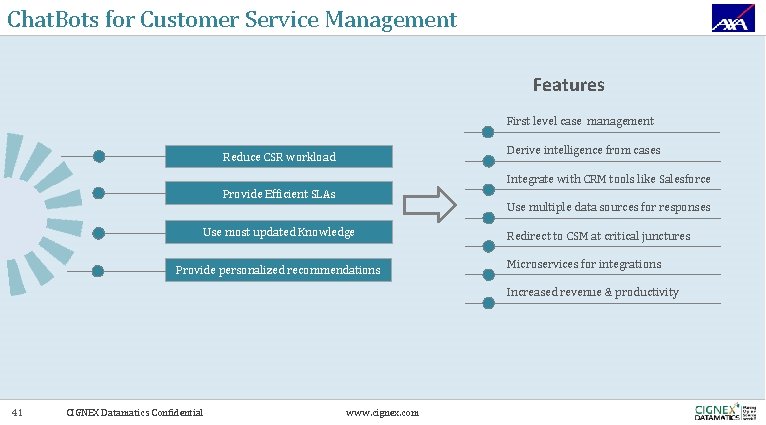 ChatBots for Customer Service Management

AXA

Reduce CSR workload

Provide Efficient SLAs

Use most updated Knowledge

Provide personalized recommendations

Features

First level case management

Derive intelligence from cases

Integrate with CRM tools like Salesforce

Use multiple data sources for responses

Redirect to CSM at critical junctures

Microservices for integrations

Increased revenue & productivity

41 CIGNEX Datamatics Confidential www.cignex.com

CIGNEX DATAMATICS